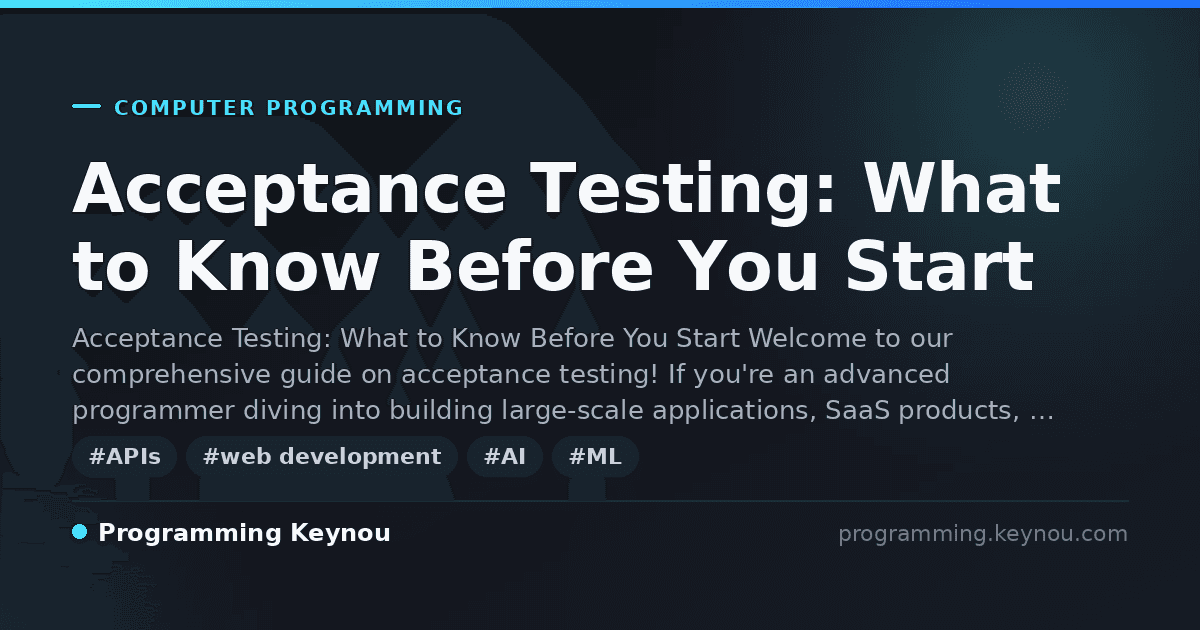 COMPUTER PROGRAMMING

Acceptance Testing: What to Know Before You Start

Acceptance Testing: What to Know Before You Start Welcome to our comprehensive guide on acceptance testing! If you're an advanced programmer diving into building large-scale applications, SaaS products, …

#APIs #web development #AI #ML

Programming Keynou

programming.keynou.com